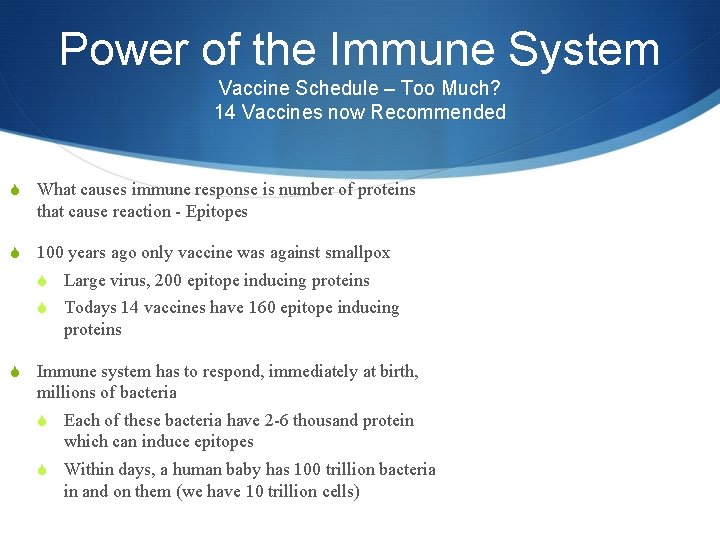 Power of the Immune System
Vaccine Schedule – Too Much?
14 Vaccines now Recommended

What causes immune response is number of proteins that cause reaction - Epitopes

100 years ago only vaccine was against smallpox

Large virus, 200 epitope inducing proteins

Todays 14 vaccines have 160 epitope inducing proteins

Immune system has to respond, immediately at birth, millions of bacteria

Each of these bacteria have 2-6 thousand protein which can induce epitopes

Within days, a human baby has 100 trillion bacteria in and on them (we have 10 trillion cells)